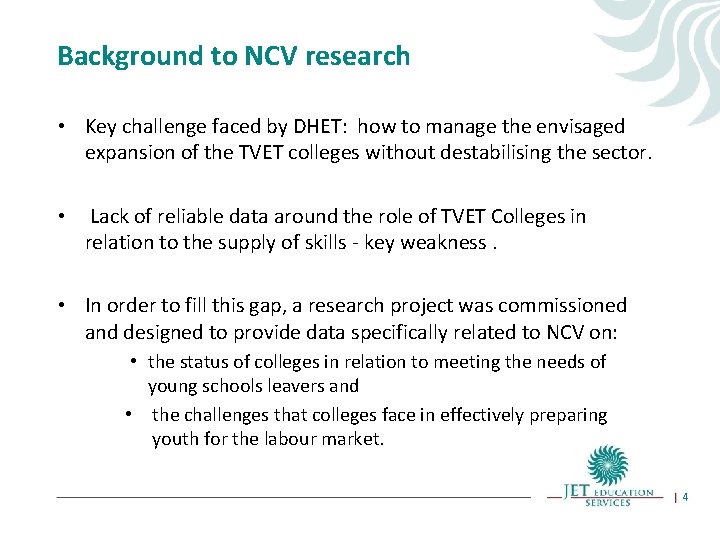 Background to NCV research

• Key challenge faced by DHET: how to manage the envisaged expansion of the TVET colleges without destabilising the sector.

• Lack of reliable data around the role of TVET Colleges in relation to the supply of skills - key weakness .

• In order to fill this gap, a research project was commissioned and designed to provide data specifically related to NCV on:
  • the status of colleges in relation to meeting the needs of young schools leavers and
  • the challenges that colleges face in effectively preparing youth for the labour market.

JET EDUCATION SERVICES

| 4